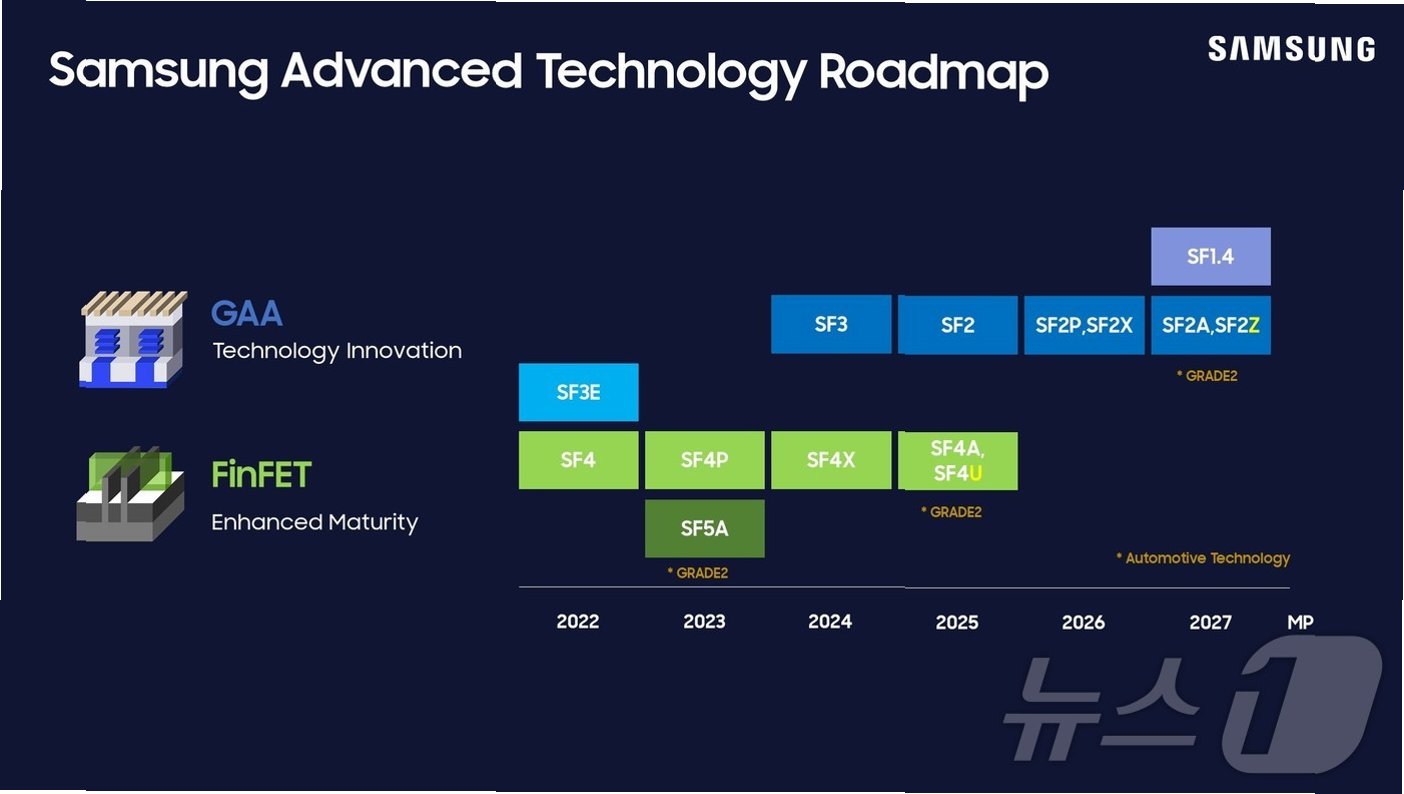 Samsung Advanced Technology Roadmap

SAMSUNG

GAA
Technology Innovation

FinFET
Enhanced Maturity

SF1.4

SF3

SF2

SF2P,SF2X

SF2A,SF2Z

* GRADE2

SF3E

SF4

SF4P

SF4X

SF4A, SF4U

* GRADE2

SF5A

* GRADE2

* Automotive Technology

2022 2023 2024 2025 2026 2027 MP

뉴스1